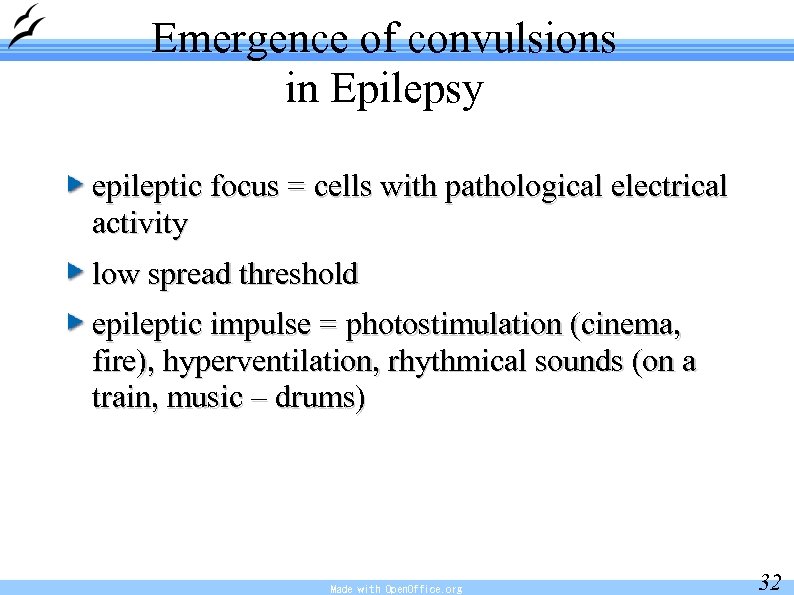 Emergence of convulsions in Epilepsy

epileptic focus = cells with pathological electrical activity

low spread threshold

epileptic impulse = photostimulation (cinema, fire), hyperventilation, rhythmical sounds (on a train, music – drums)

Made with OpenOffice.org

32